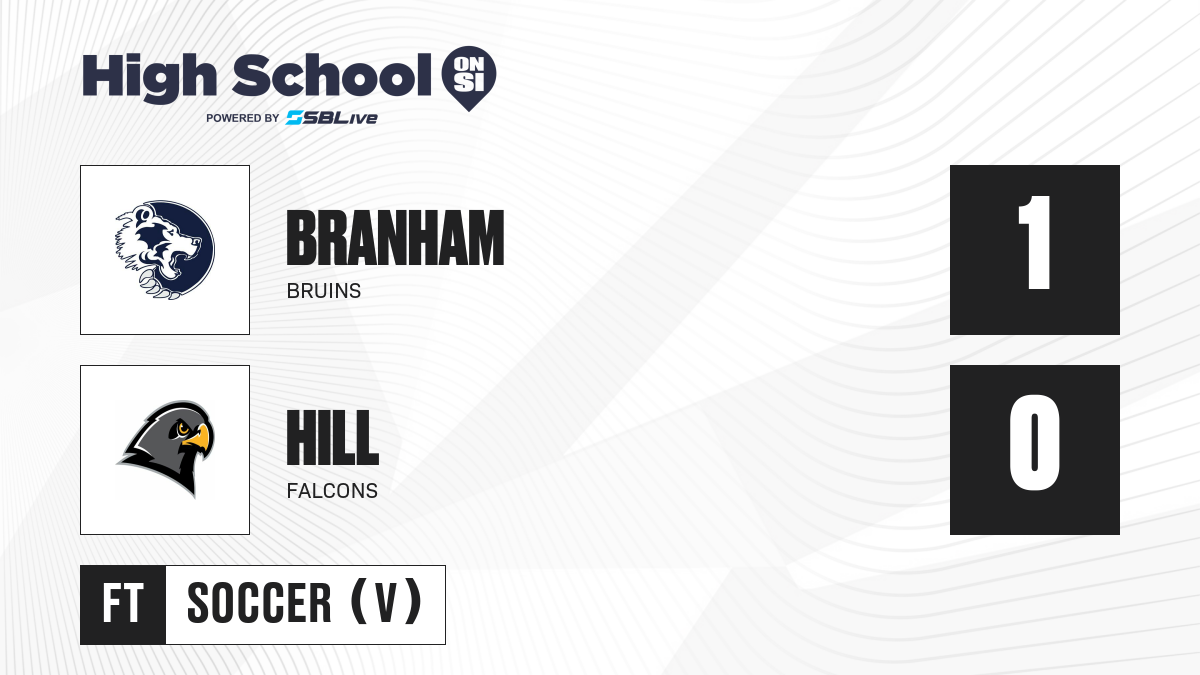 High School ON SI

POWERED BY SBLive

BRANHAM
BRUINS

1

HILL
FALCONS

0

FT SOCCER (V)